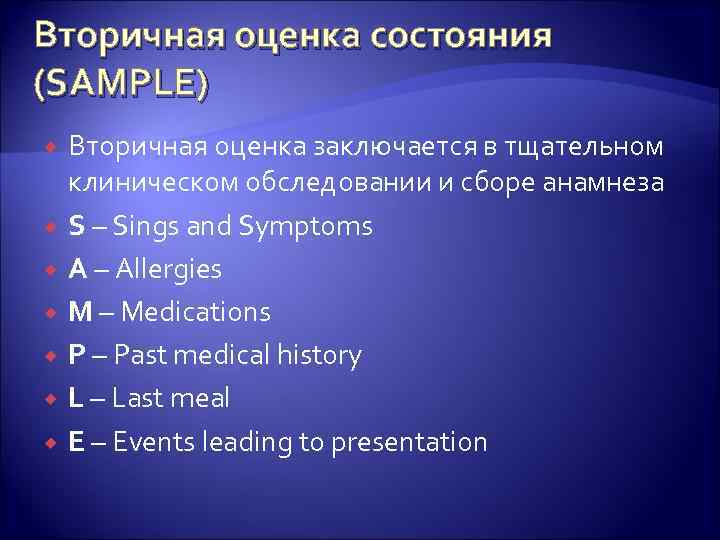 Вторичная оценка состояния (SAMPLE)

Вторичная оценка заключается в тщательном клиническом обследовании и сборе анамнеза

S – Sings and Symptoms

A – Allergies

M – Medications

P – Past medical history

L – Last meal

E – Events leading to presentation